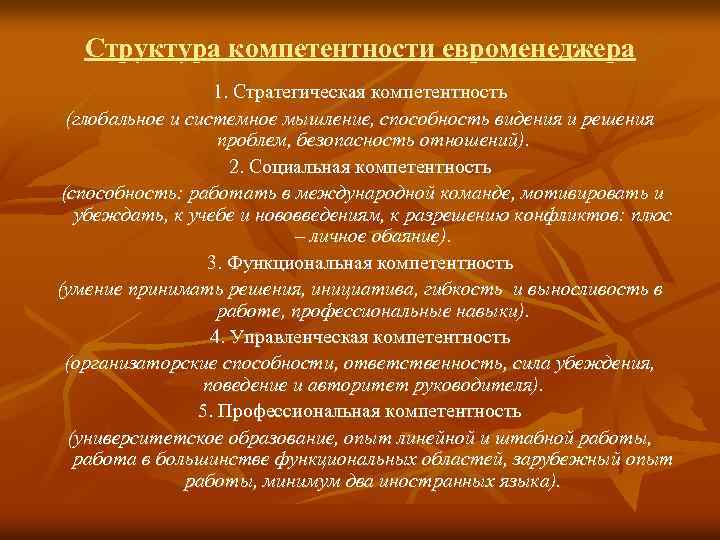 Структура компетентности евроменеджера

1. Стратегическая компетентность

(глобальное и системное мышление, способность видения и решения проблем, безопасность отношений).

2. Социальная компетентность

(способность: работать в международной команде, мотивировать и убеждать, к учебе и нововведениям, к разрешению конфликтов: плюс – личное обаяние).

3. Функциональная компетентность

(умение принимать решения, инициатива, гибкость и выносливость в работе, профессиональные навыки).

4. Управленческая компетентность

(организаторские способности, ответственность, сила убеждения, поведение и авторитет руководителя).

5. Профессиональная компетентность

(университетское образование, опыт линейной и штабной работы, работа в большинстве функциональных областей, зарубежный опыт работы, минимум два иностранных языка).